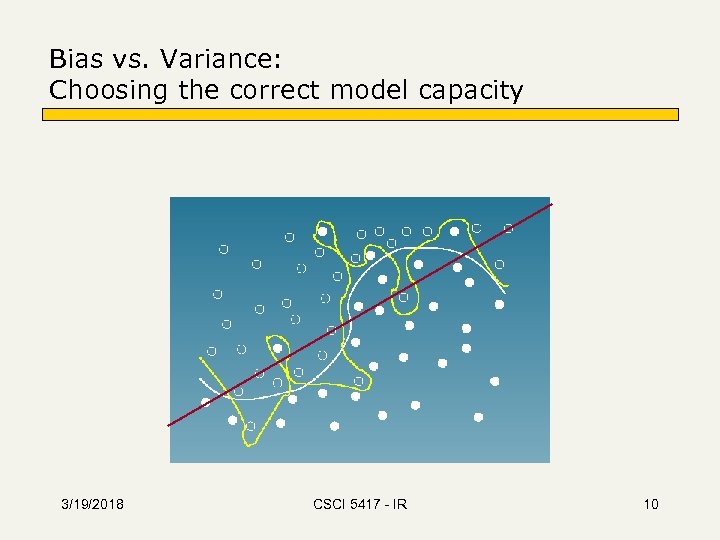 Bias vs. Variance:
Choosing the correct model capacity

3/19/2018

CSCI 5417 - IR

10